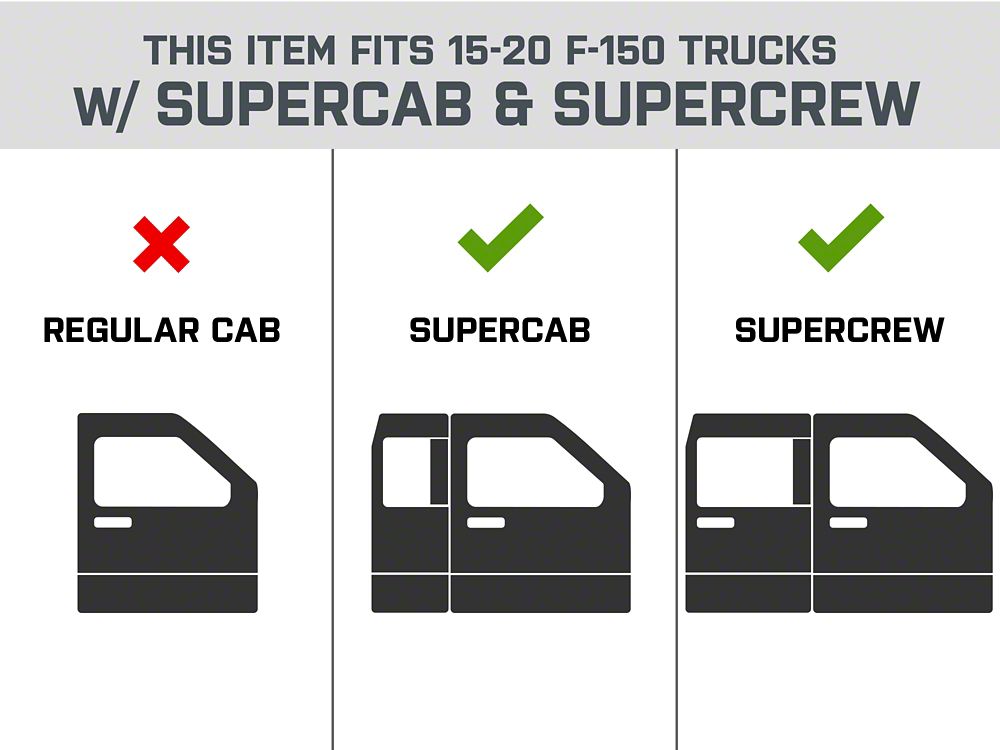 THIS ITEM FITS 15-20 F-150 TRUCKS
W/ SUPERCAB & SUPERCREW

REGULAR CAB

SUPERCAB

SUPERCREW